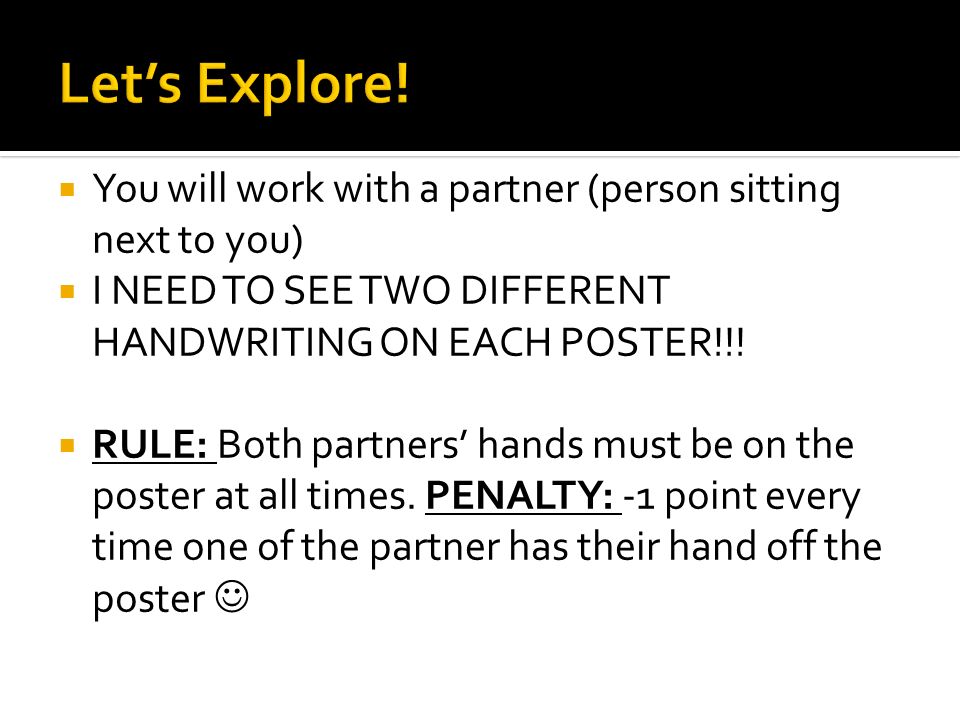 Let's Explore!

▪ You will work with a partner (person sitting next to you)
▪ I NEED TO SEE TWO DIFFERENT HANDWRITING ON EACH POSTER!!!

▪ RULE: Both partners' hands must be on the poster at all times. PENALTY: -1 point every time one of the partner has their hand off the poster ☺